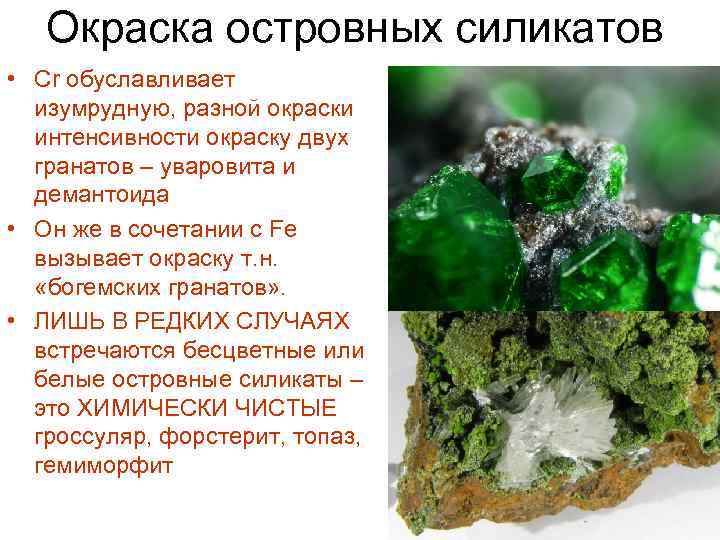 Окраска островных силикатов

• Cr обуславливает изумрудную, разной окраски интенсивности окраску двух гранатов – уваровита и демантоида

• Он же в сочетании с Fe вызывает окраску т.н. «богемских гранатов».

• ЛИШЬ В РЕДКИХ СЛУЧАЯХ встречаются бесцветные или белые островные силикаты – это ХИМИЧЕСКИ ЧИСТЫЕ гроссуляр, форстерит, топаз, гемиморфит